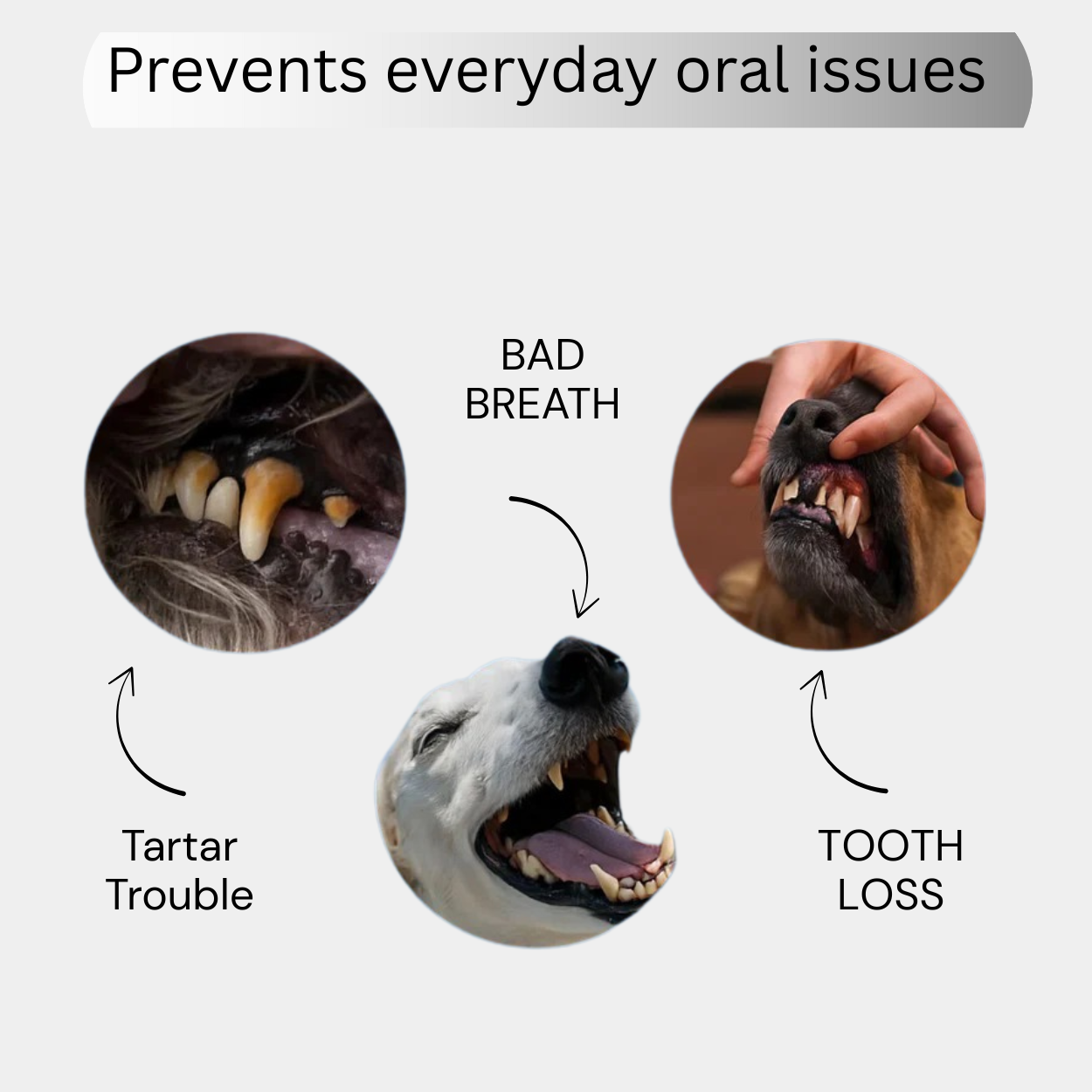 Prevents everyday oral issues

BAD BREATH

Tartar Trouble

TOOTH LOSS